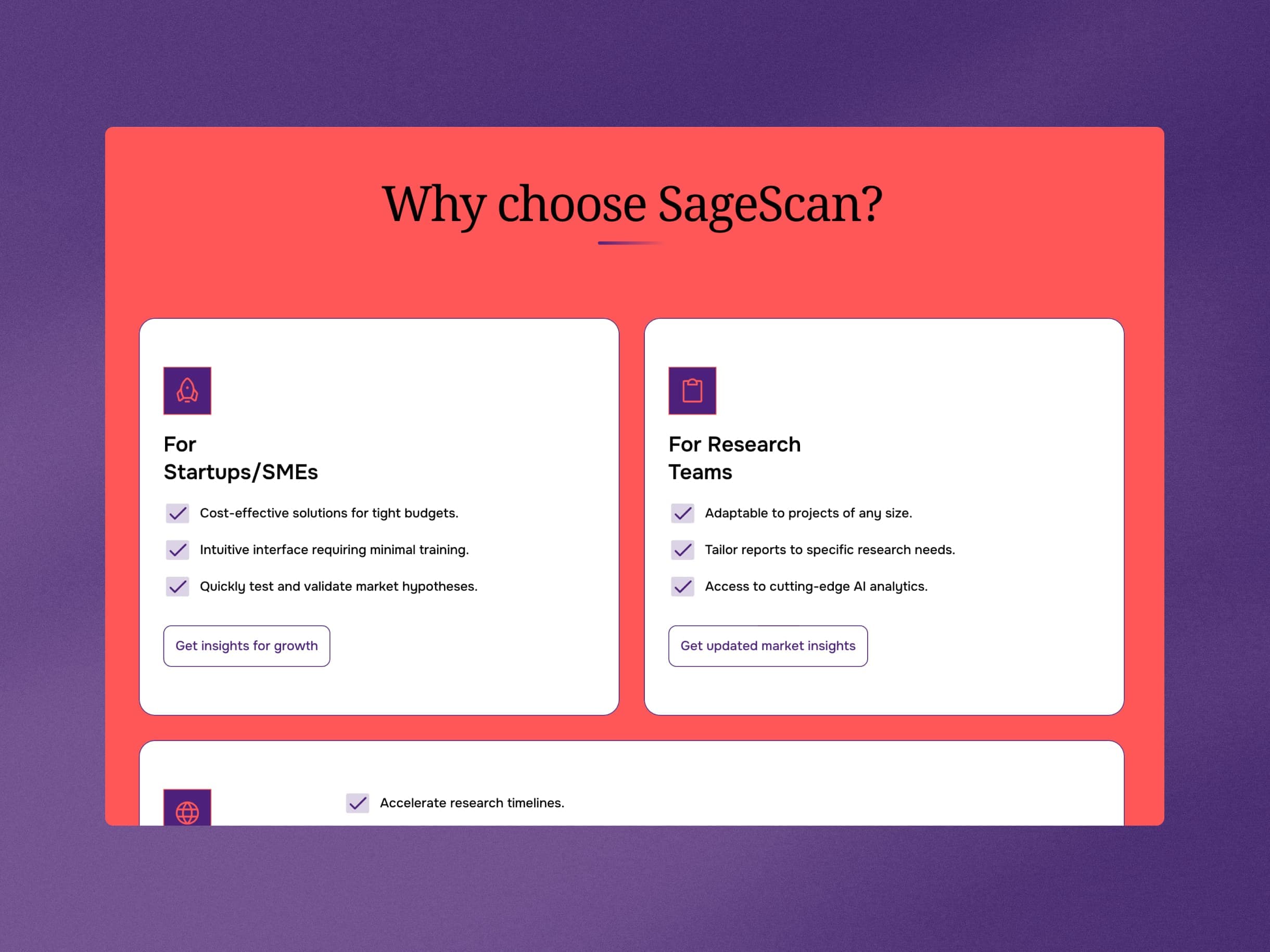 Why choose SageScan?

For Startups/SMEs

Cost-effective solutions for tight budgets.

Intuitive interface requiring minimal training.

Quickly test and validate market hypotheses.

Get insights for growth

For Research Teams

Adaptable to projects of any size.

Tailor reports to specific research needs.

Access to cutting-edge AI analytics.

Get updated market insights

Accelerate research timelines.